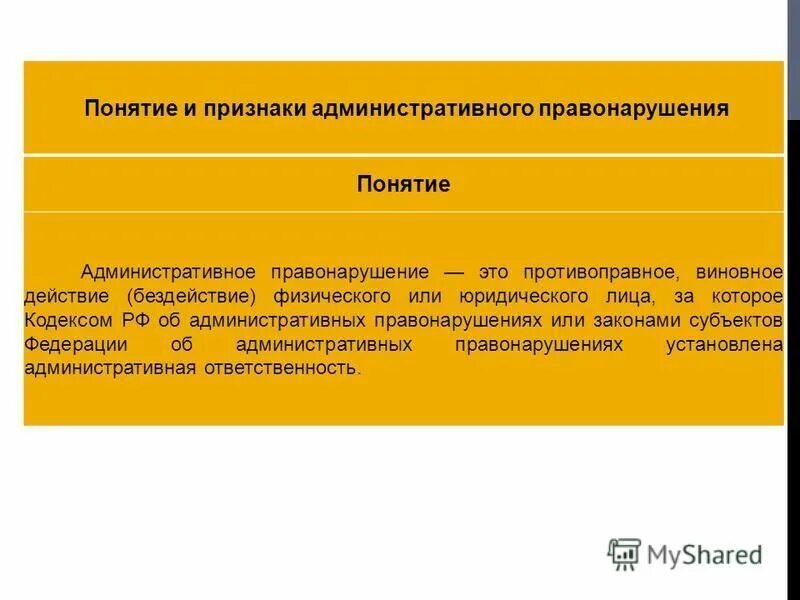 Понятие и признаки административного правонарушения

Понятие

Административное правонарушение — это противоправное, виновное действие (бездействие) физического или юридического лица, за которое Кодексом РФ об административных правонарушениях или законами субъектов Федерации об административных правонарушениях установлена административная ответственность.

MyShared